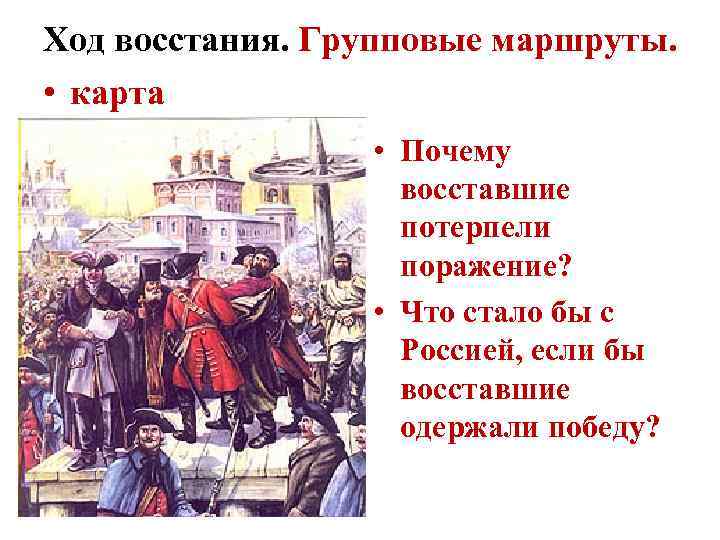 Ход восстания. Групповые маршруты.

• карта

• Почему восставшие потерпели поражение?

• Что стало бы с Россией, если бы восставшие одержали победу?